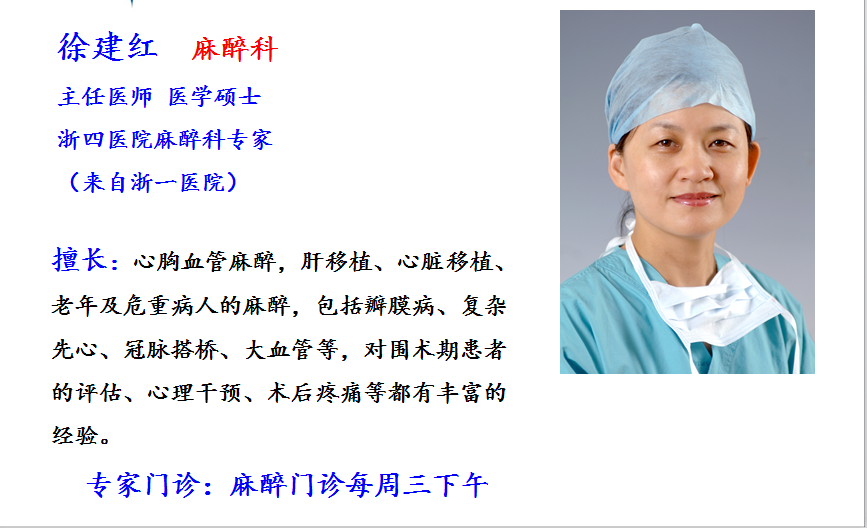 徐建红　麻醉科

主任医师　医学硕士

浙四医院麻醉科专家

（来自浙一医院）

擅长：心胸血管麻醉，肝移植、心脏移植、老年及危重病人的麻醉，包括瓣膜病、复杂先心、冠脉搭桥、大血管等，对围术期患者的评估、心理干预、术后疼痛等都有丰富的经验。

专家门诊：麻醉门诊每周三下午